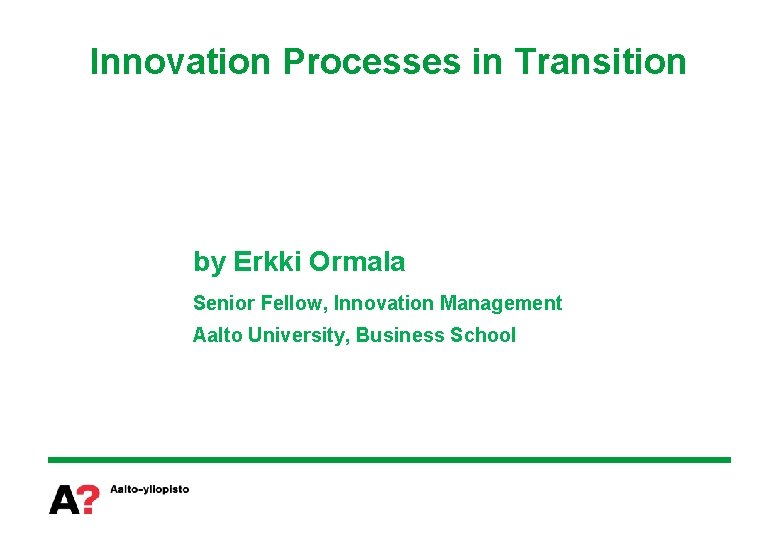 Innovation Processes in Transition

by Erkki Ormala

Senior Fellow, Innovation Management

Aalto University, Business School

A?

Aalto-yliopisto